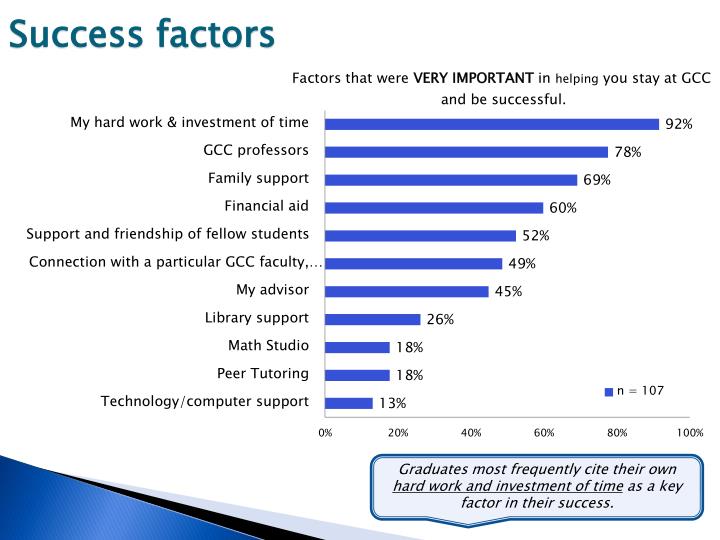 Success factors

Factors that were VERY IMPORTANT in helping you stay at GCC and be successful.

My hard work & investment of time 92%
GCC professors 78%
Family support 69%
Financial aid 60%
Support and friendship of fellow students 52%
Connection with a particular GCC faculty,... 49%
My advisor 45%
Library support 26%
Math Studio 18%
Peer Tutoring 18%
Technology/computer support 13%

n = 107

0% 20% 40% 60% 80% 100%

Graduates most frequently cite their own hard work and investment of time as a key factor in their success.